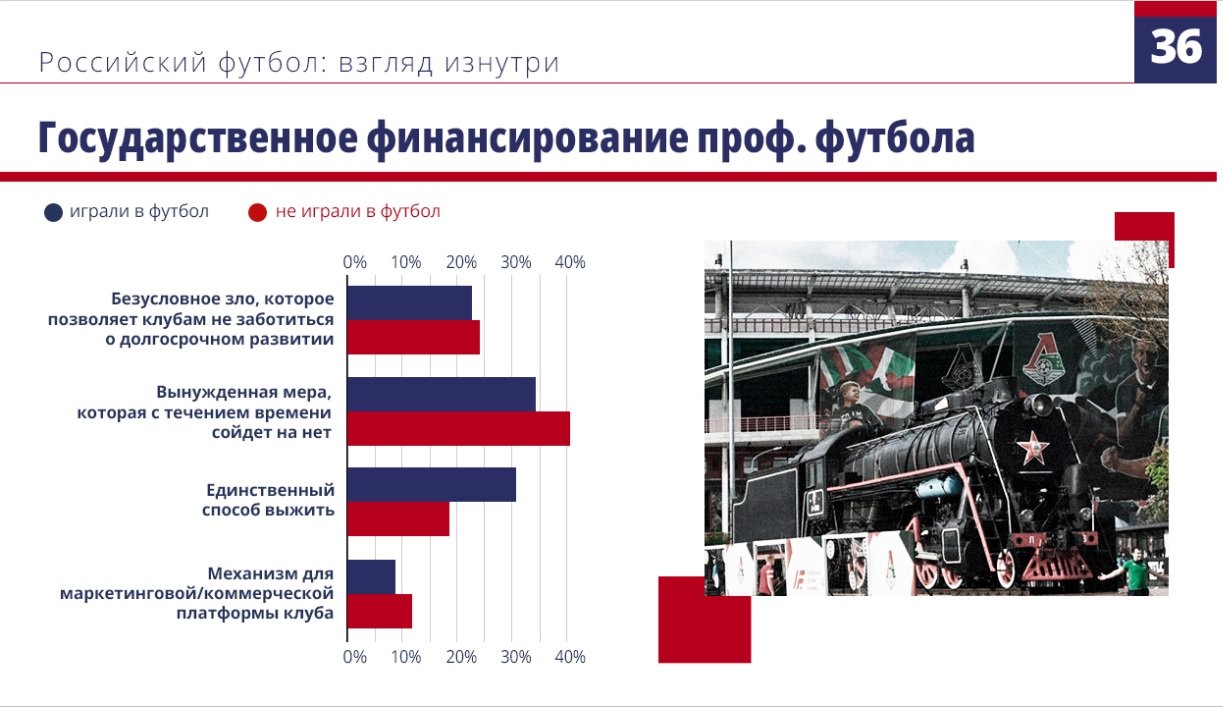 Российский футбол: взгляд изнутри

36

Государственное финансирование проф. футбола

играли в футбол не играли в футбол

0% 10% 20% 30% 40%

Безусловное зло, которое позволяет клубам не заботиться о долгосрочном развитии

Вынужденная мера, которая с течением времени сойдет на нет

Единственный способ выжить

Механизм для маркетинговой/коммерческой платформы клуба

0% 10% 20% 30% 40%